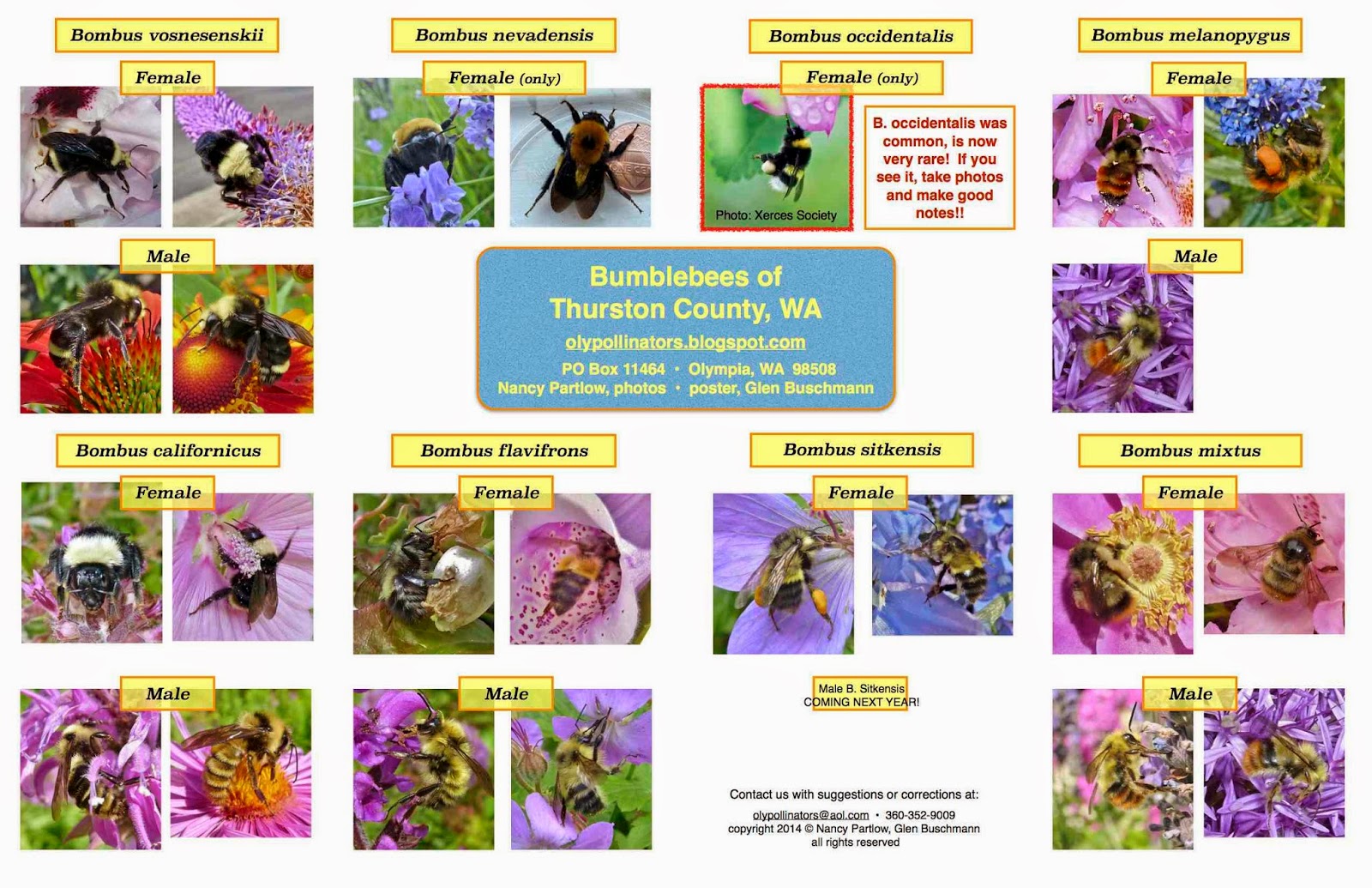 Bombus vosnesenskii

Female

Male

Bombus nevadensis

Female (only)

Bombus occidentalis

Female (only)

Photo: Xerces Society

B. occidentalis was common, is now very rare! If you see it, take photos and make good notes!!

Bombus melanopygus

Female

Male

Bumblebees of Thurston County, WA

olypollinators.blogspot.com

PO Box 11464 • Olympia, WA 98508
Nancy Partlow, photos • poster, Glen Buschmann

Bombus californicus

Female

Male

Bombus flavifrons

Female

Male

Bombus sitkensis

Female

Male B. Sitkensis
COMING NEXT YEAR!

Bombus mixtus

Female

Male

Contact us with suggestions or corrections at:

olypollinators@aol.com • 360-352-9009
copyright 2014 © Nancy Partlow, Glen Buschmann
all rights reserved